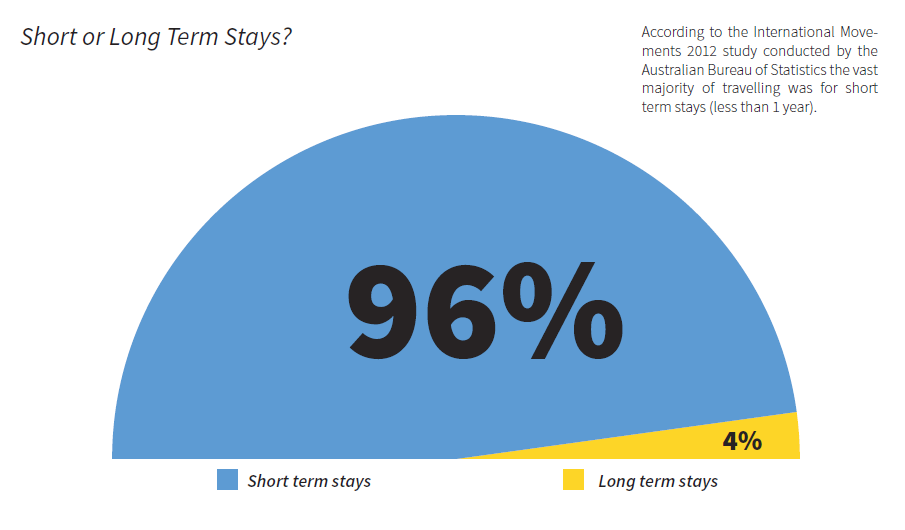 Short or Long Term Stays?

According to the International Movements 2012 study conducted by the Australian Bureau of Statistics the vast majority of travelling was for short term stays (less than 1 year).

96%

4%

Short term stays

Long term stays